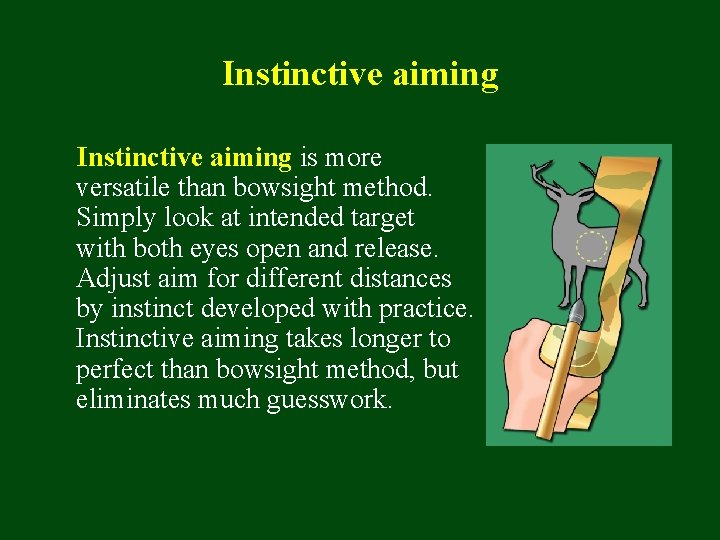 Instinctive aiming

Instinctive aiming is more versatile than bowsight method. Simply look at intended target with both eyes open and release. Adjust aim for different distances by instinct developed with practice. Instinctive aiming takes longer to perfect than bowsight method, but eliminates much guesswork.